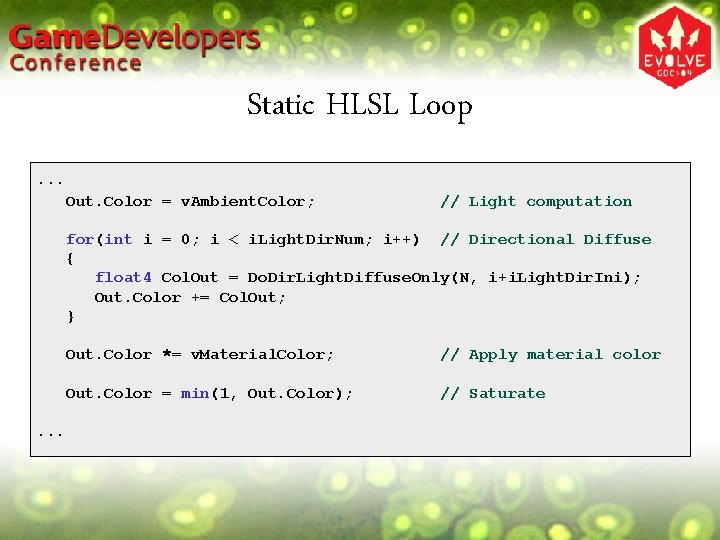 GameDevelopers Conference

EVOLVE GDC>04

Static HLSL Loop

...
Out.Color = vAmbientColor; // Light computation

for(int i = 0; i < iLightDirNum; i++) // Directional Diffuse
{
float4 ColOut = DoDirLightDiffuseOnly(N, i+iLightDirIni);
Out.Color += ColOut;
}

Out.Color *= vMaterialColor; // Apply material color

Out.Color = min(1, Out.Color); // Saturate

...